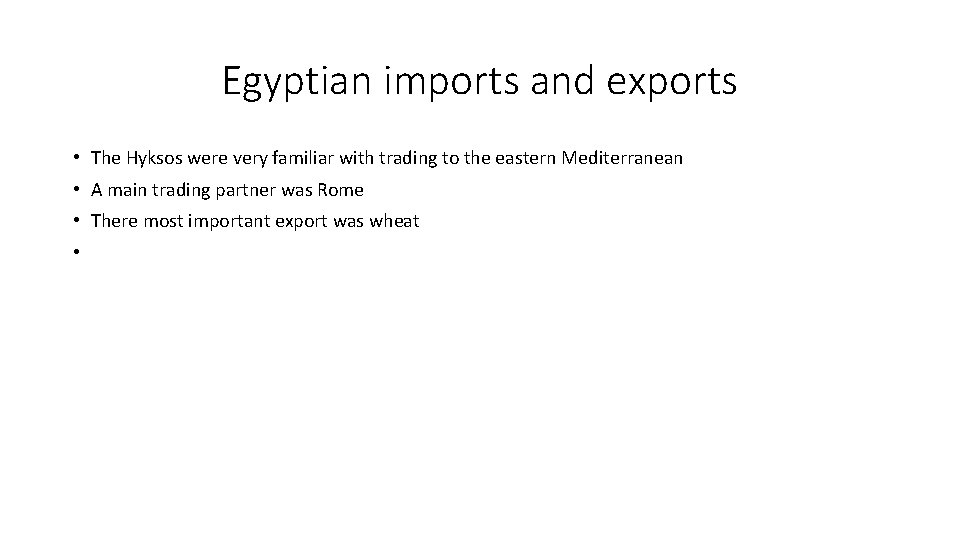 Egyptian imports and exports

• The Hyksos were very familiar with trading to the eastern Mediterranean
• A main trading partner was Rome
• There most important export was wheat
•